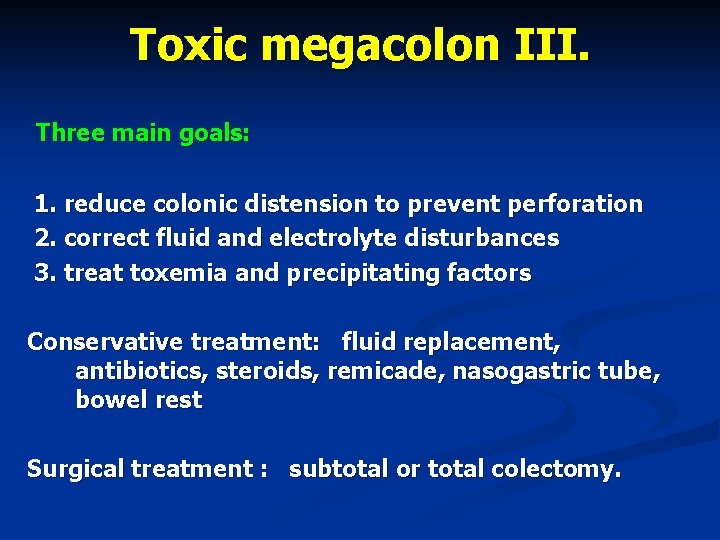 Toxic megacolon III.

Three main goals:

1. reduce colonic distension to prevent perforation
2. correct fluid and electrolyte disturbances
3. treat toxemia and precipitating factors

Conservative treatment: fluid replacement, antibiotics, steroids, remicade, nasogastric tube, bowel rest

Surgical treatment : subtotal or total colectomy.